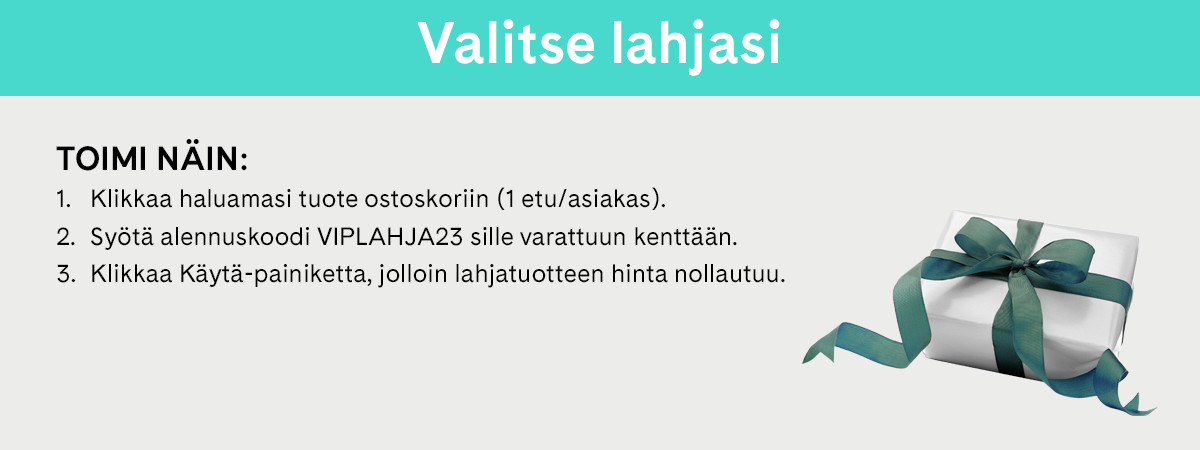 Valitse lahjasi

TOIMI NÄIN:

1. Klikkaa haluamasi tuote ostoskoriin (1 etu/asiakas).
2. Syötä alennuskoodi VIPLAHJA23 sille varattuun kenttään.
3. Klikkaa Käytä-painiketta, jolloin lahjatuotteen hinta nollautuu.